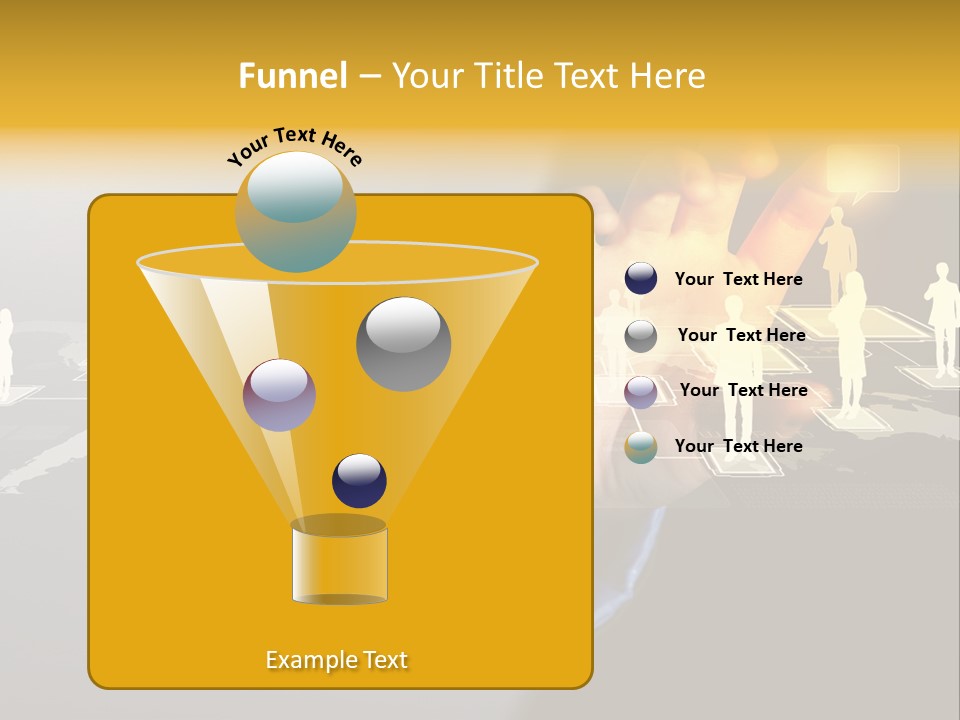 Funnel – Your Title Text Here

Your Text Here

Your Text Here

Your Text Here

Your Text Here

Your Text Here

Example Text